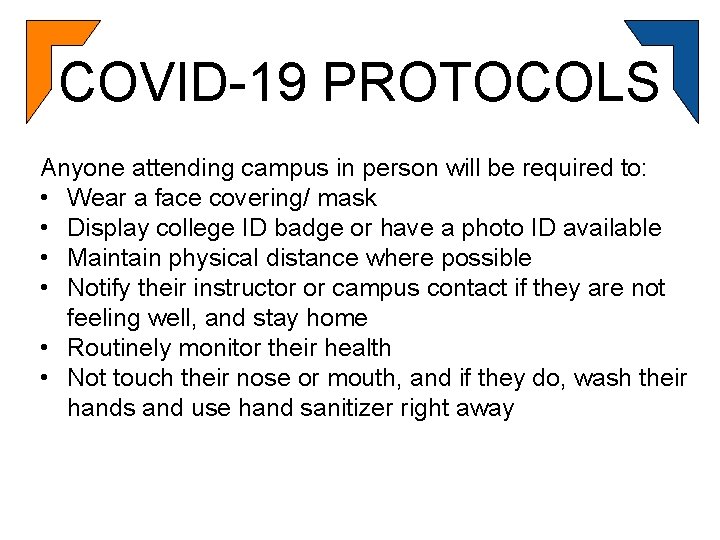 COVID-19 PROTOCOLS

Anyone attending campus in person will be required to:
• Wear a face covering/ mask
• Display college ID badge or have a photo ID available
• Maintain physical distance where possible
• Notify their instructor or campus contact if they are not feeling well, and stay home
• Routinely monitor their health
• Not touch their nose or mouth, and if they do, wash their hands and use hand sanitizer right away